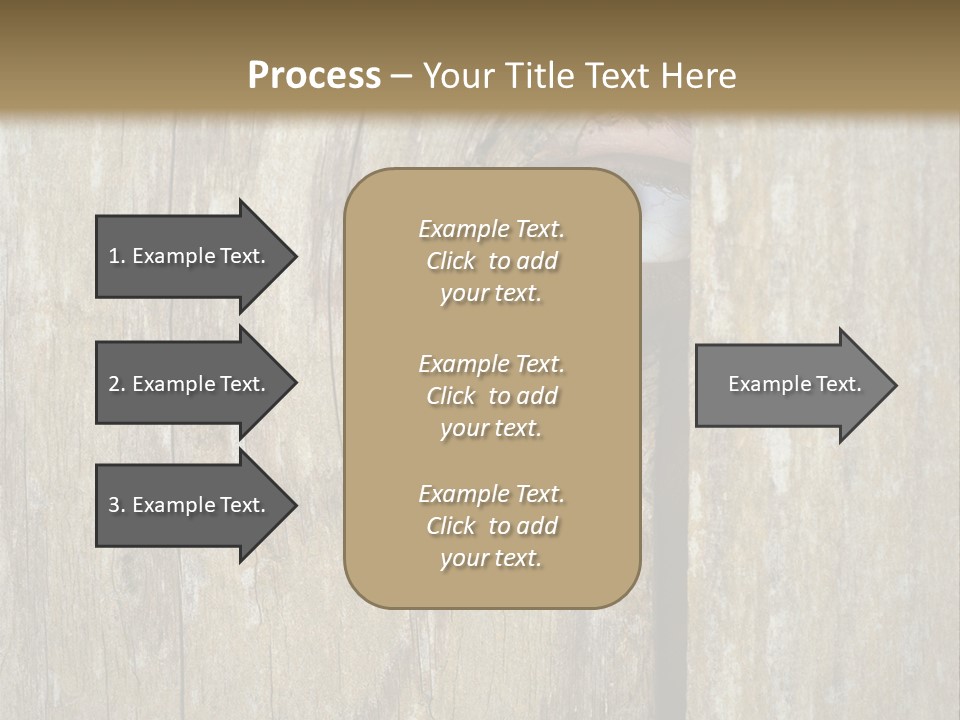 Process – Your Title Text Here

1. Example Text.

2. Example Text.

3. Example Text.

Example Text. Click to add your text.

Example Text. Click to add your text.

Example Text. Click to add your text.

Example Text.